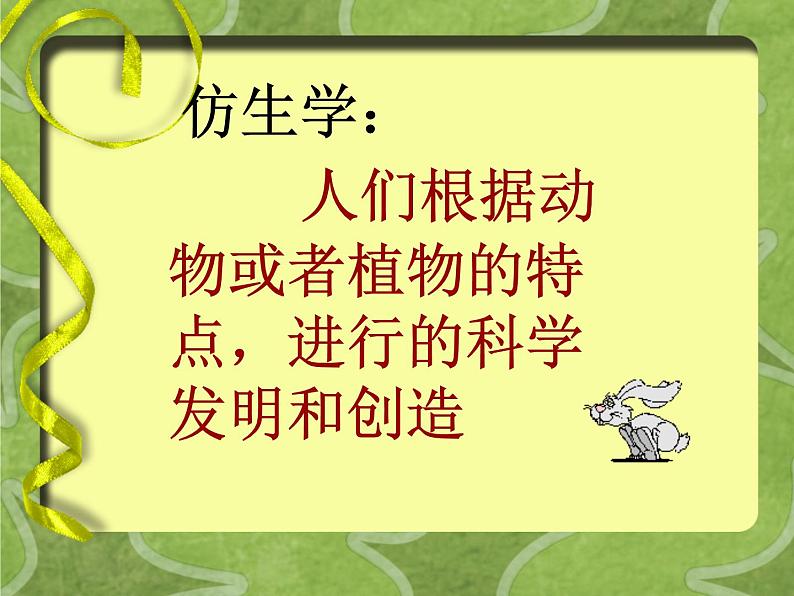 仿生学：

人们根据动物或者植物的特点，进行的科学发明和创造